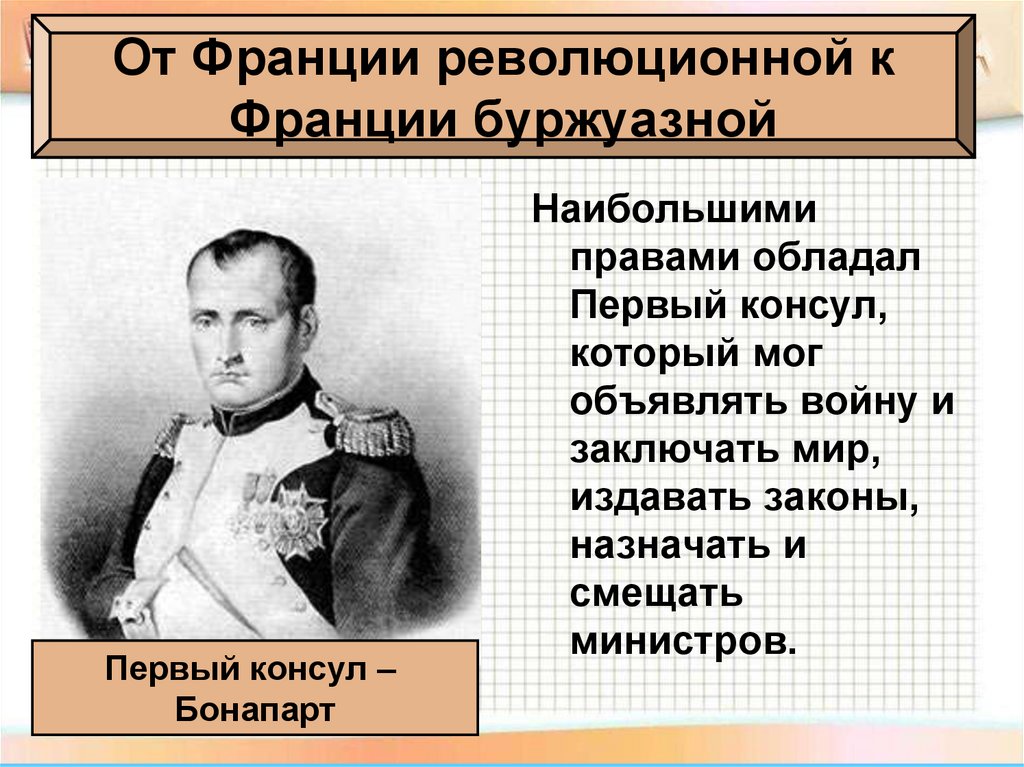 От Франции революционной к Франции буржуазной

Наибольшими правами обладал Первый консул, который мог объявлять войну и заключать мир, издавать законы, назначать и смещать министров.

Первый консул – Бонапарт